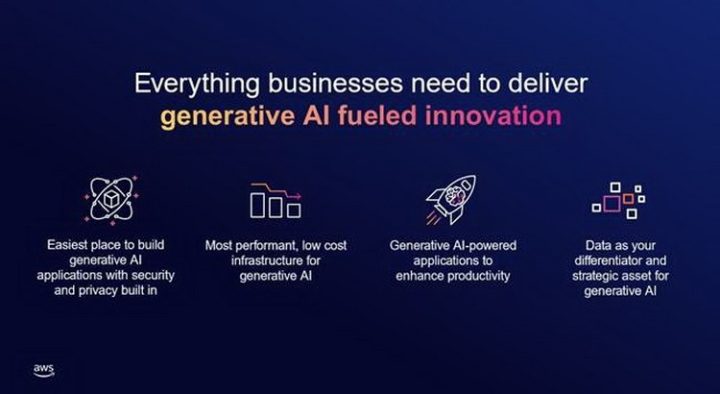 Everything businesses need to deliver
generative AI fueled innovation

Easiest place to build generative AI applications with security and privacy built in

Most performant, low cost infrastructure for generative AI

Generative AI-powered applications to enhance productivity

Data as your differentiator and strategic asset for generative AI

aws